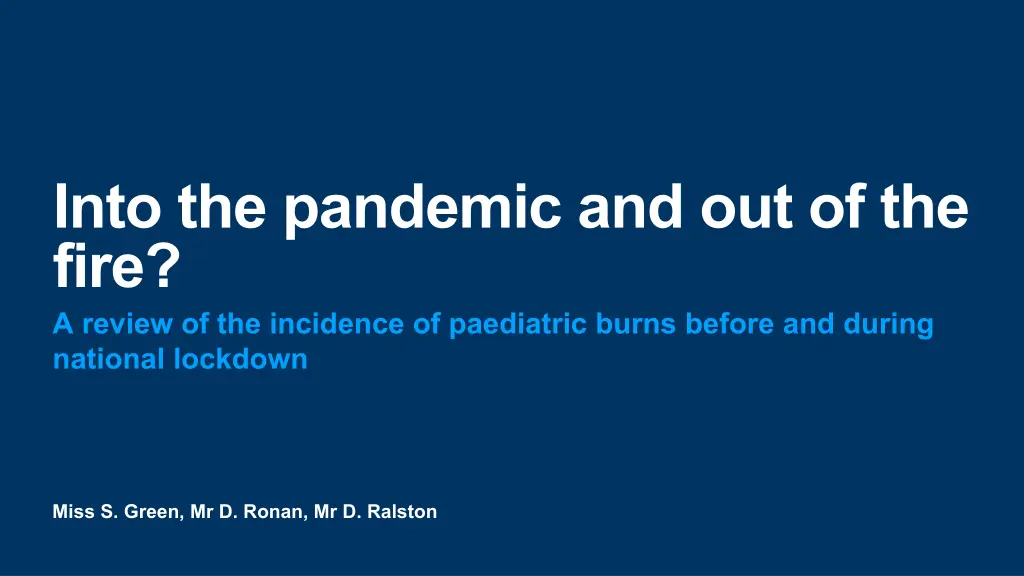 Into the pandemic and out of the fire?

A review of the incidence of paediatric burns before and during national lockdown

Miss S. Green, Mr D. Ronan, Mr D. Ralston